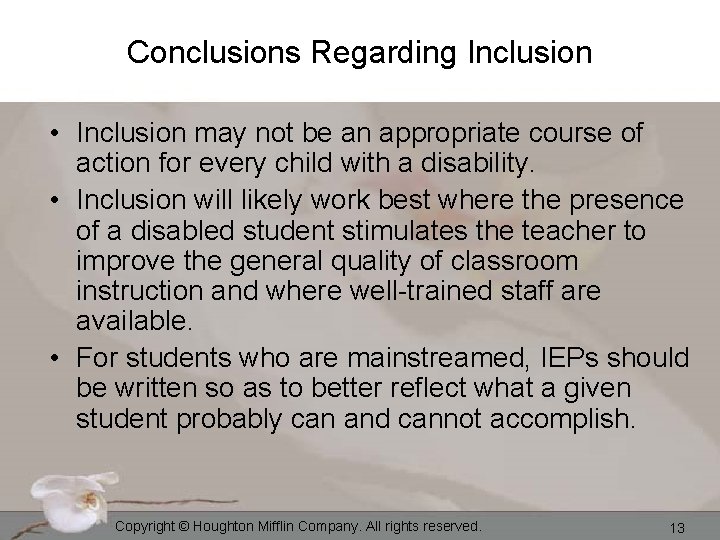 Conclusions Regarding Inclusion

• Inclusion may not be an appropriate course of action for every child with a disability.
• Inclusion will likely work best where the presence of a disabled student stimulates the teacher to improve the general quality of classroom instruction and where well-trained staff are available.
• For students who are mainstreamed, IEPs should be written so as to better reflect what a given student probably can and cannot accomplish.

Copyright © Houghton Mifflin Company. All rights reserved.

13